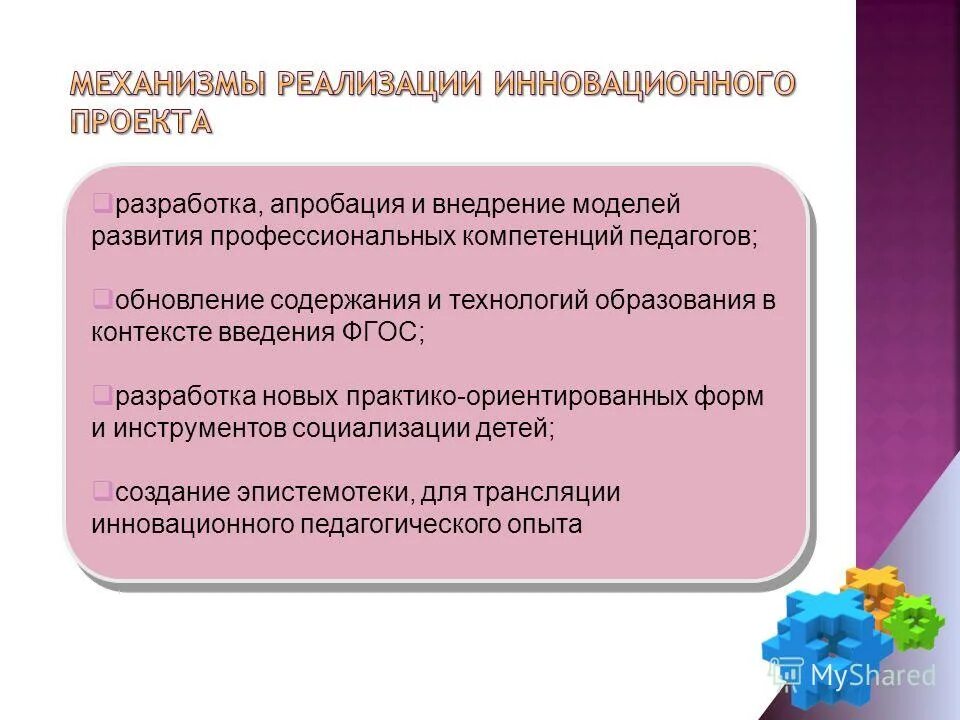 МЕХАНИЗМЫ РЕАЛИЗАЦИИ ИННОВАЦИОННОГО ПРОЕКТА

❑разработка, апробация и внедрение моделей развития профессиональных компетенций педагогов;

❑обновление содержания и технологий образования в контексте введения ФГОС;

❑разработка новых практико-ориентированных форм и инструментов социализации детей;

❑создание эпистемотеки, для трансляции инновационного педагогического опыта

MyShared